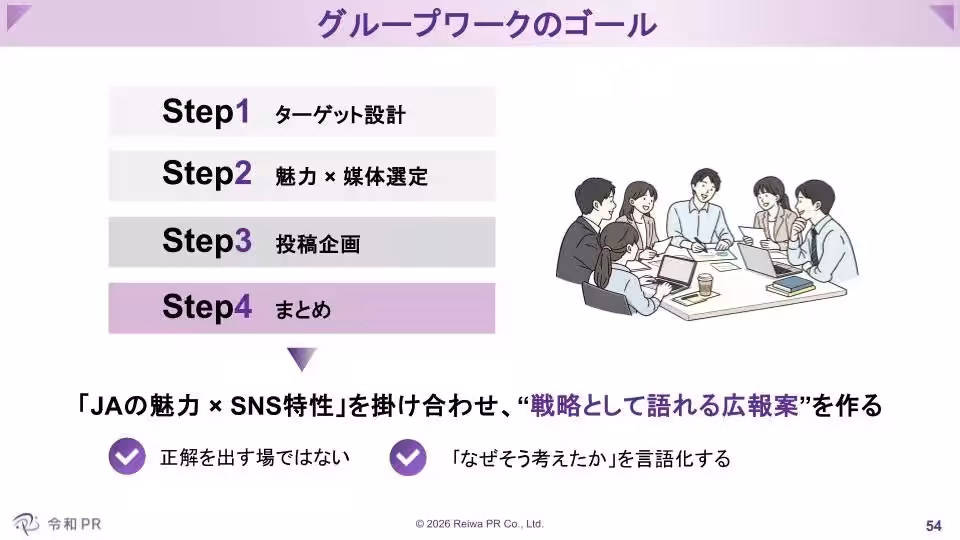 グループワークのゴール

Step1 ターゲット設計

Step2 魅力 × 媒体選定

Step3 投稿企画

Step4 まとめ

「JAの魅力 × SNS特性」を掛け合わせ、“戦略として語れる広報案”を作る

正解を出す場ではない

「なぜそう考えたか」を言語化する

令和PR

© 2026 Reiwa PR Co., Ltd.

54